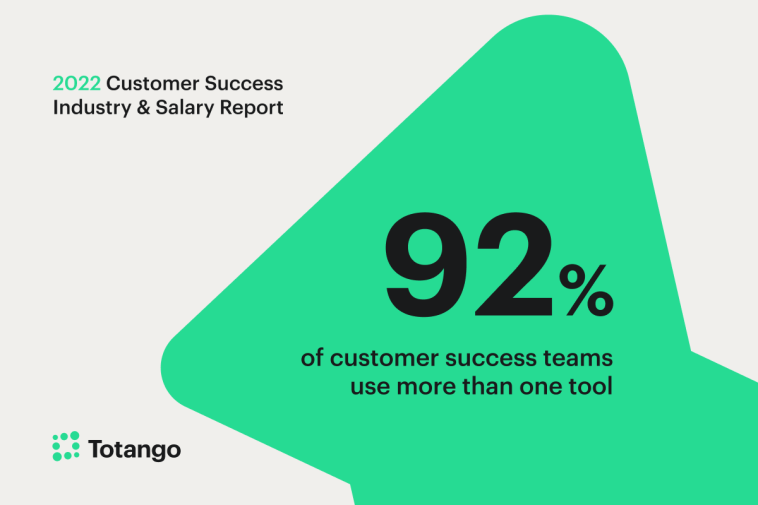 2022 Customer Success Industry & Salary Report

92%

of customer success teams use more than one tool

Totango